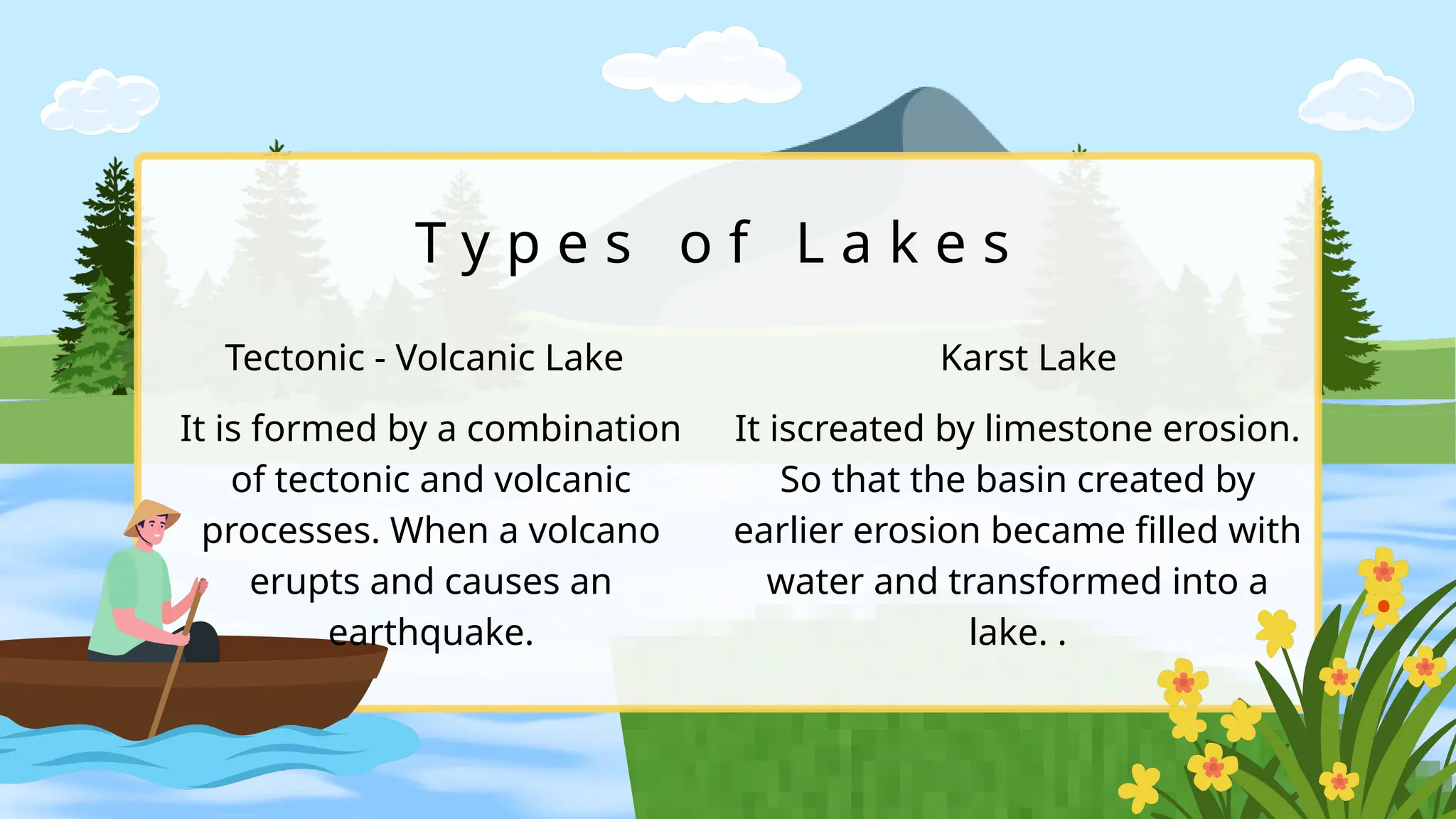 Types of Lakes

Tectonic - Volcanic Lake

It is formed by a combination of tectonic and volcanic processes. When a volcano erupts and causes an earthquake.

Karst Lake

It iscreated by limestone erosion. So that the basin created by earlier erosion became filled with water and transformed into a lake. .